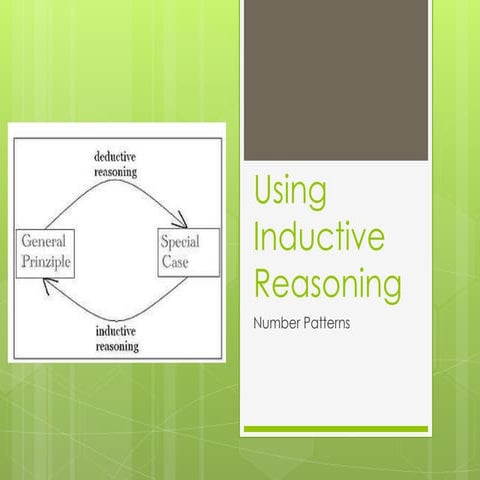 deductive reasoning

General Prinziple

Special Case

inductive reasoning

Using Inductive Reasoning

Number Patterns